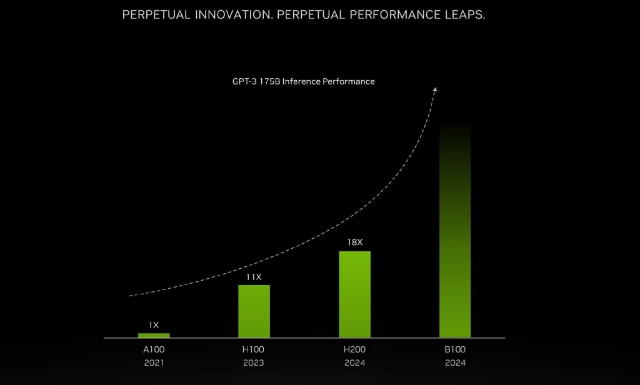 PERPETUAL INNOVATION. PERPETUAL PERFORMANCE LEAPS.

GPT-3 175B Inference Performance

1X
11X
18X

A100
2021

H100
2023

H200
2024

B100
2024